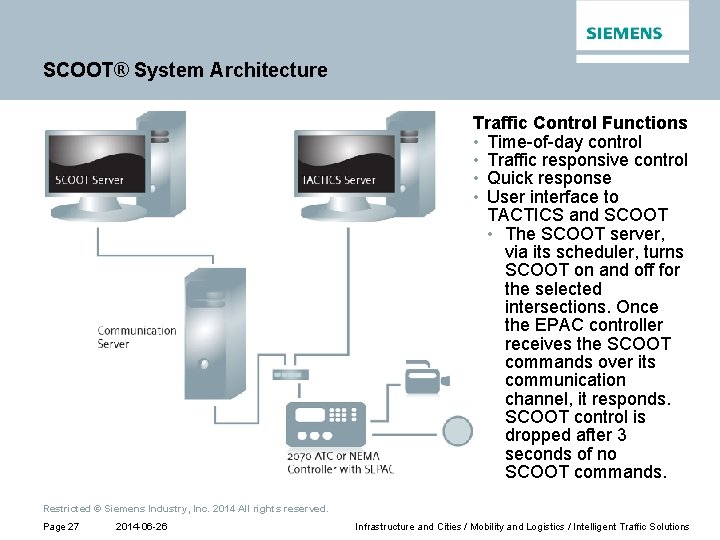 SIEMENS

SCOOT® System Architecture

SCOOT Server

TACTICS Server

Communication Server

2070 ATC or NEMA Controller with SEPAC

Traffic Control Functions
• Time-of-day control
• Traffic responsive control
• Quick response
• User interface to TACTICS and SCOOT
• The SCOOT server, via its scheduler, turns SCOOT on and off for the selected intersections. Once the EPAC controller receives the SCOOT commands over its communication channel, it responds. SCOOT control is dropped after 3 seconds of no SCOOT commands.

Restricted © Siemens Industry, Inc. 2014 All rights reserved.

Page 27 2014-06-26 Infrastructure and Cities / Mobility and Logistics / Intelligent Traffic Solutions